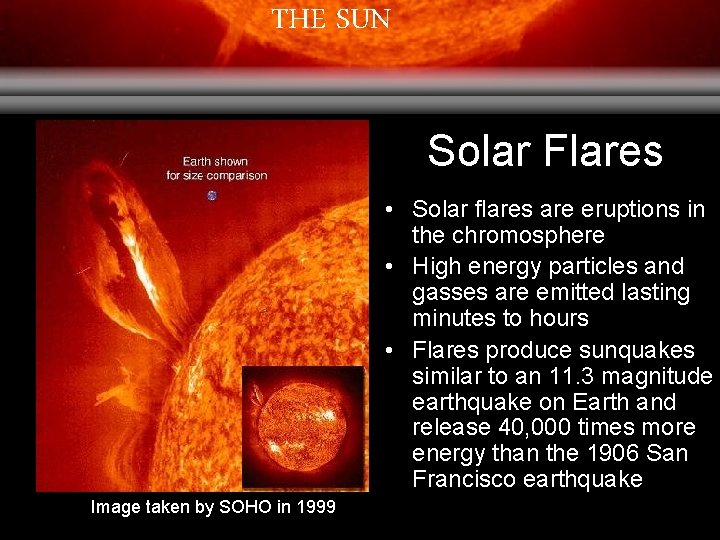 THE SUN

Earth shown for size comparison

Image taken by SOHO in 1999

Solar Flares

• Solar flares are eruptions in the chromosphere
• High energy particles and gasses are emitted lasting minutes to hours
• Flares produce sunquakes similar to an 11.3 magnitude earthquake on Earth and release 40,000 times more energy than the 1906 San Francisco earthquake